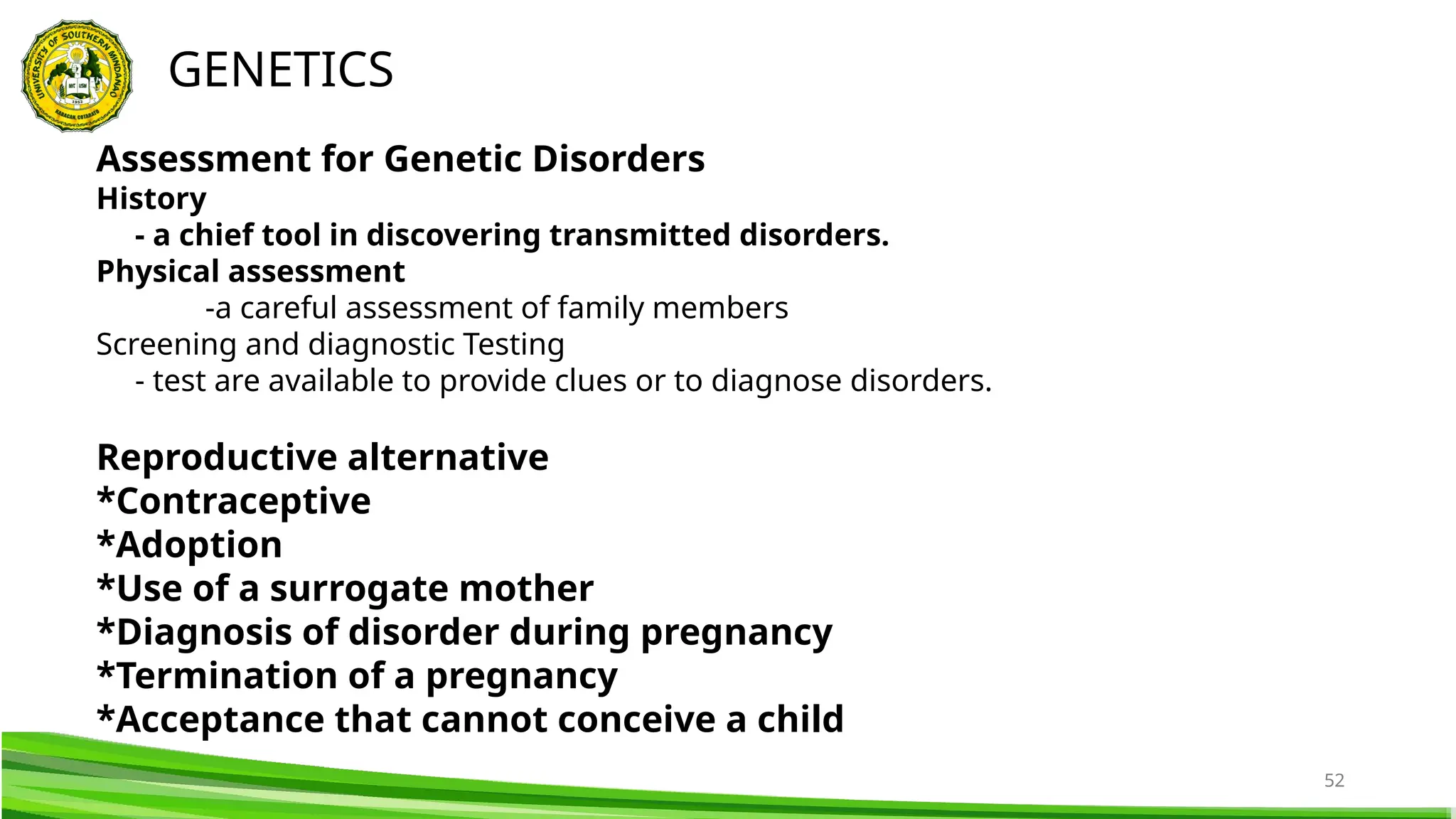 UNIVERSITY OF SOUTHERN MINDANAO
KABACAN, COTABATO

GENETICS

Assessment for Genetic Disorders
History
- a chief tool in discovering transmitted disorders.
Physical assessment
-a careful assessment of family members
Screening and diagnostic Testing
- test are available to provide clues or to diagnose disorders.

Reproductive alternative
*Contraceptive
*Adoption
*Use of a surrogate mother
*Diagnosis of disorder during pregnancy
*Termination of a pregnancy
*Acceptance that cannot conceive a child

52